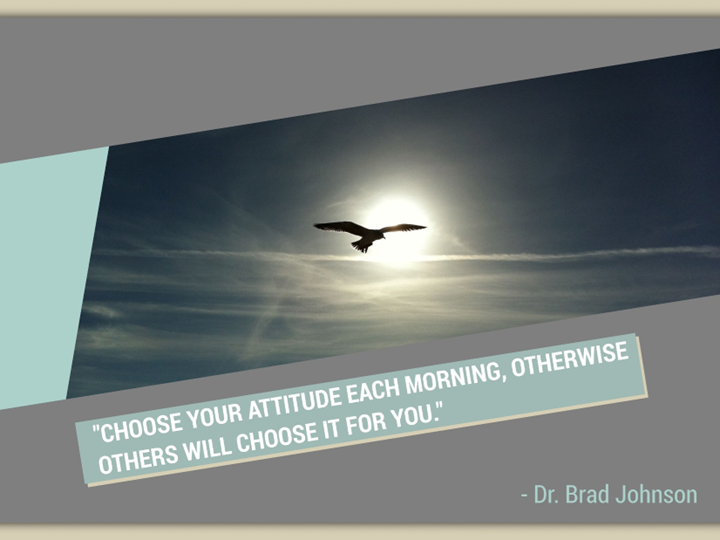 "CHOOSE YOUR ATTITUDE EACH MORNING, OTHERWISE OTHERS WILL CHOOSE IT FOR YOU."

- Dr. Brad Johnson